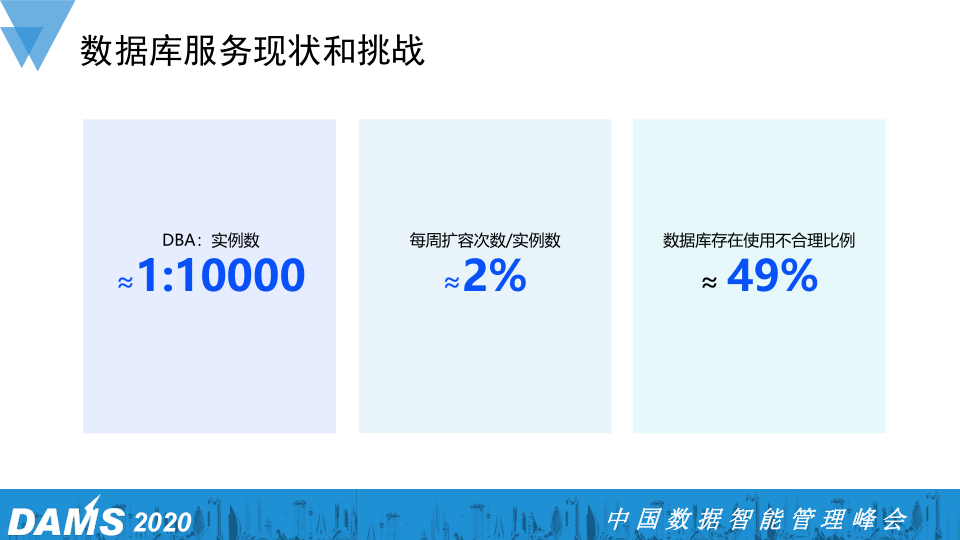 数据库服务现状和挑战

DBA：实例数
≈1:10000

每周扩容次数/实例数
≈2%

数据库存在使用不合理比例
≈ 49%

DAMS 2020

中国数据智能管理峰会